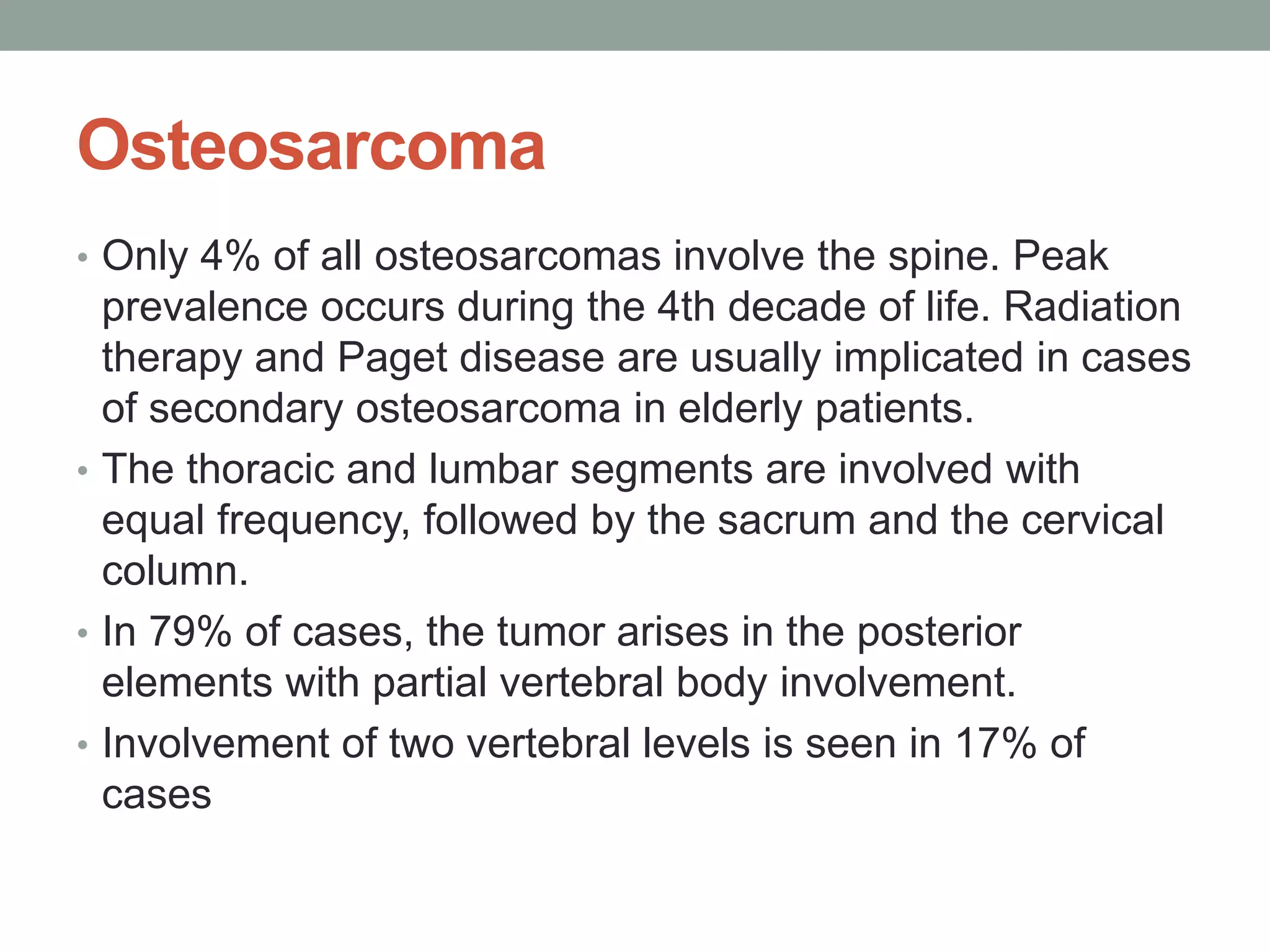 Osteosarcoma

• Only 4% of all osteosarcomas involve the spine. Peak prevalence occurs during the 4th decade of life. Radiation therapy and Paget disease are usually implicated in cases of secondary osteosarcoma in elderly patients.
• The thoracic and lumbar segments are involved with equal frequency, followed by the sacrum and the cervical column.
• In 79% of cases, the tumor arises in the posterior elements with partial vertebral body involvement.
• Involvement of two vertebral levels is seen in 17% of cases